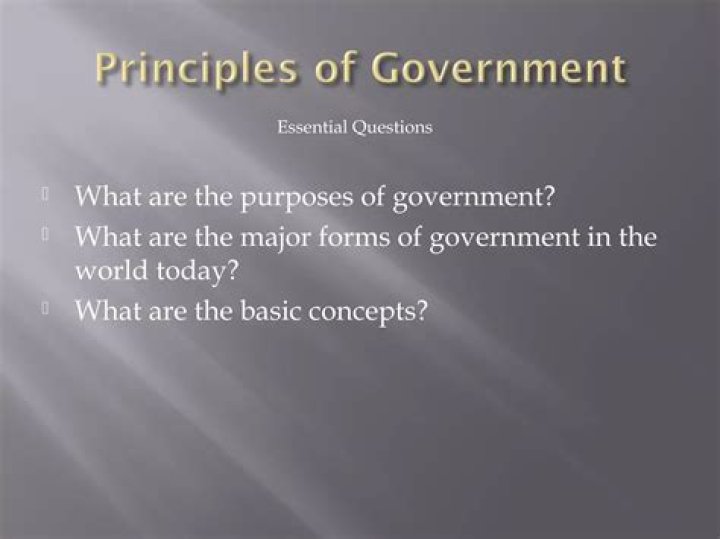 Principles of Government

Essential Questions

What are the purposes of government?
What are the major forms of government in the world today?
What are the basic concepts?